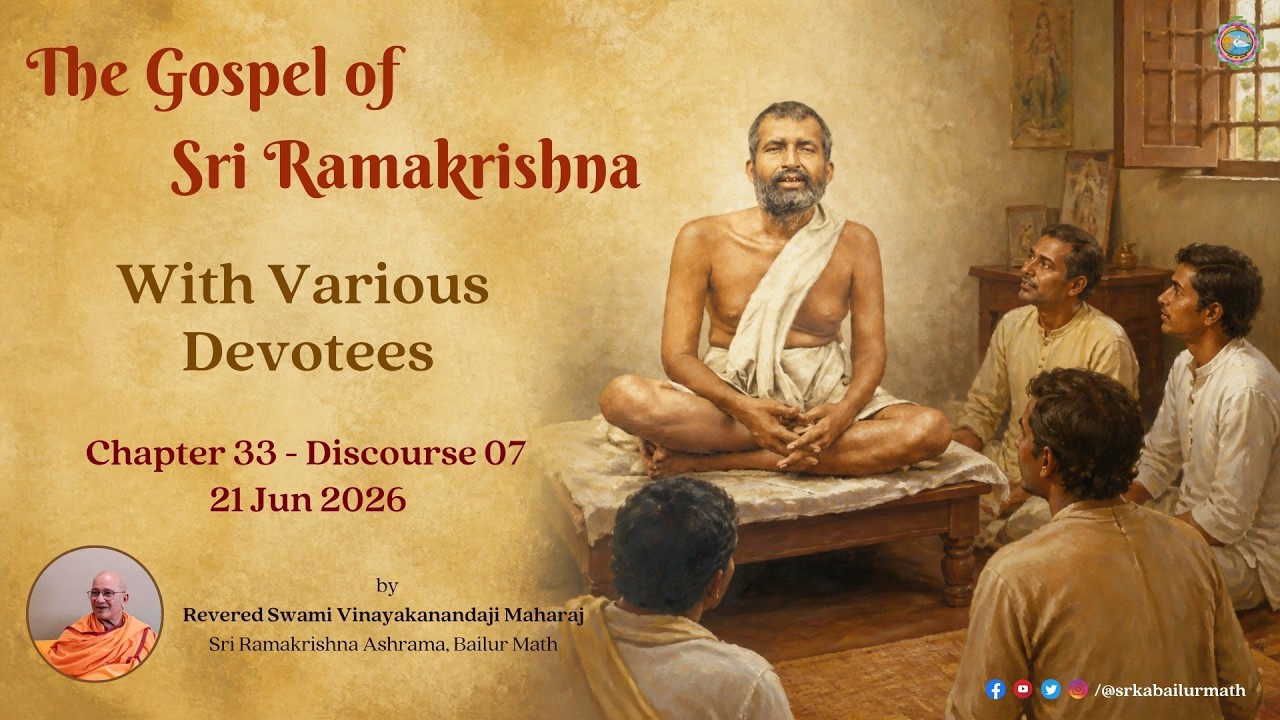 The Gospel of Sri Ramakrishna

With Various Devotees

Chapter 33 - Discourse 07
21 Jun 2026

by
Revered Swami Vinayakanandaji Maharaj
Sri Ramakrishna Ashrama, Bailur Math

/@srkabailurmath